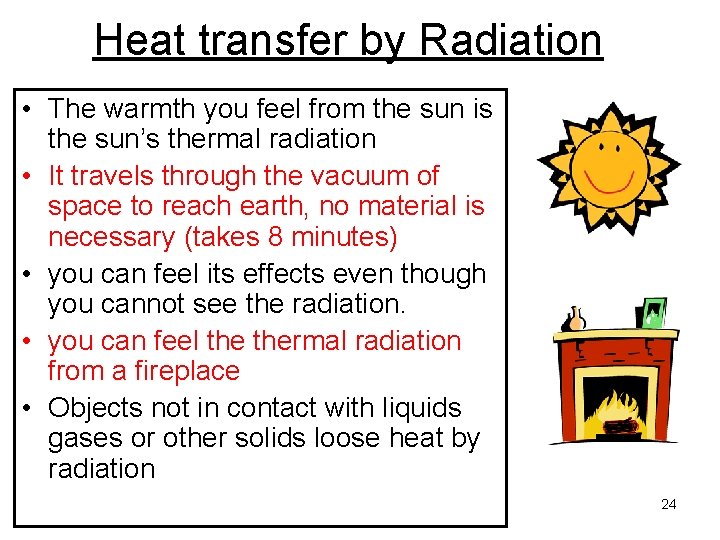 Heat transfer by Radiation

• The warmth you feel from the sun is the sun's thermal radiation
• It travels through the vacuum of space to reach earth, no material is necessary (takes 8 minutes)
• you can feel its effects even though you cannot see the radiation.
• you can feel the thermal radiation from a fireplace
• Objects not in contact with liquids gases or other solids loose heat by radiation

24